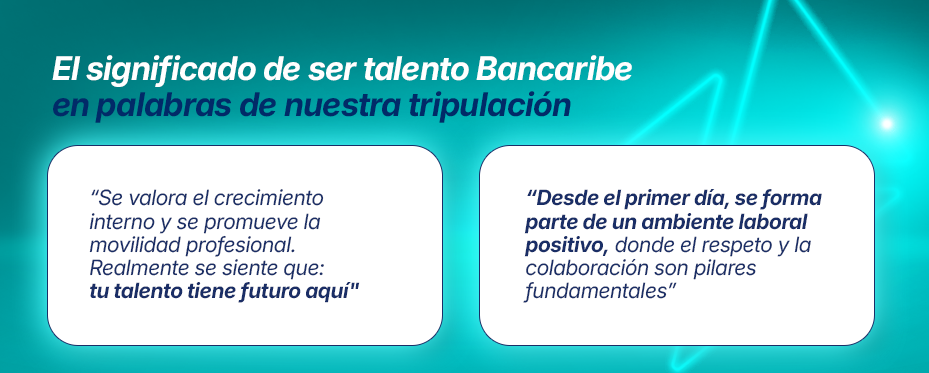 El significado de ser talento Bancaribe en palabras de nuestra tripulación

“Se valora el crecimiento interno y se promueve la movilidad profesional. Realmente se siente que: tu talento tiene futuro aquí"

“Desde el primer día, se forma parte de un ambiente laboral positivo, donde el respeto y la colaboración son pilares fundamentales”